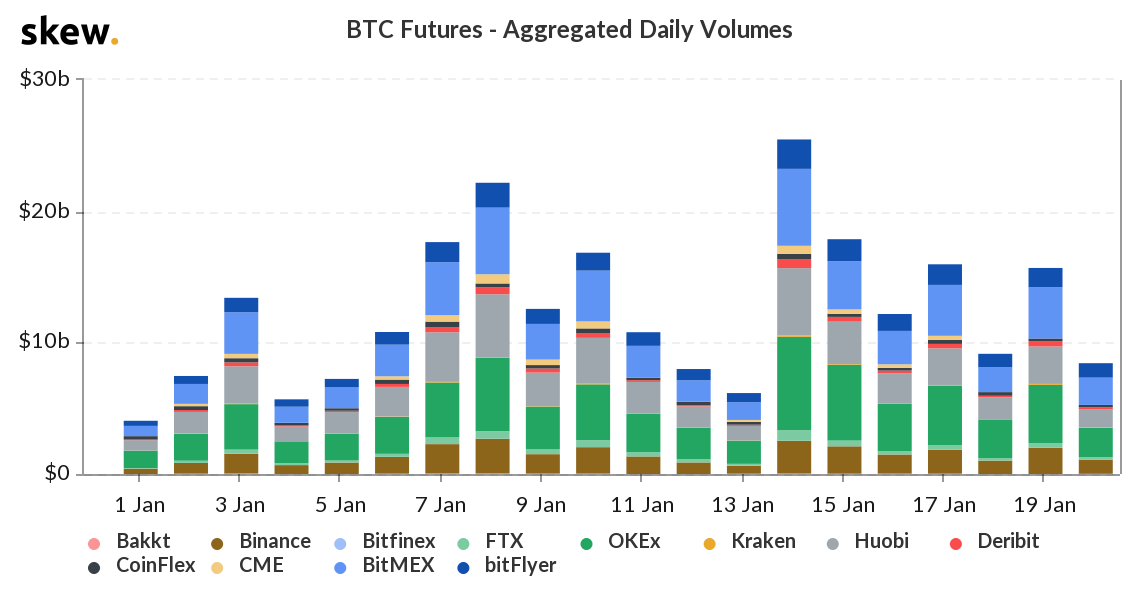 skew.

BTC Futures - Aggregated Daily Volumes

$30b
$20b
$10b
$0

1 Jan
3 Jan
5 Jan
7 Jan
9 Jan
11 Jan
13 Jan
15 Jan
17 Jan
19 Jan

Bakkt
Binance
Bitfinex
FTX
OKEx
Kraken
Huobi
Deribit
CoinFlex
CME
BitMEX
bitFlyer